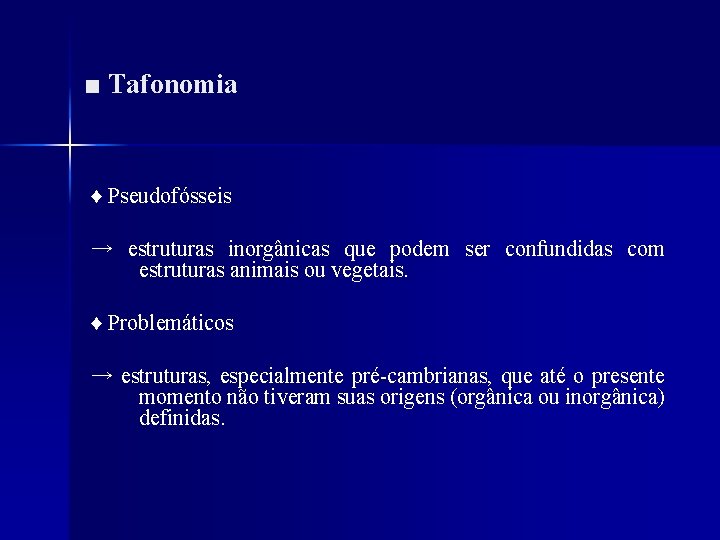 ■ Tafonomia

♦ Pseudofósseis

→ estruturas inorgânicas que podem ser confundidas com estruturas animais ou vegetais.

♦ Problemáticos

→ estruturas, especialmente pré-cambrianas, que até o presente momento não tiveram suas origens (orgânica ou inorgânica) definidas.